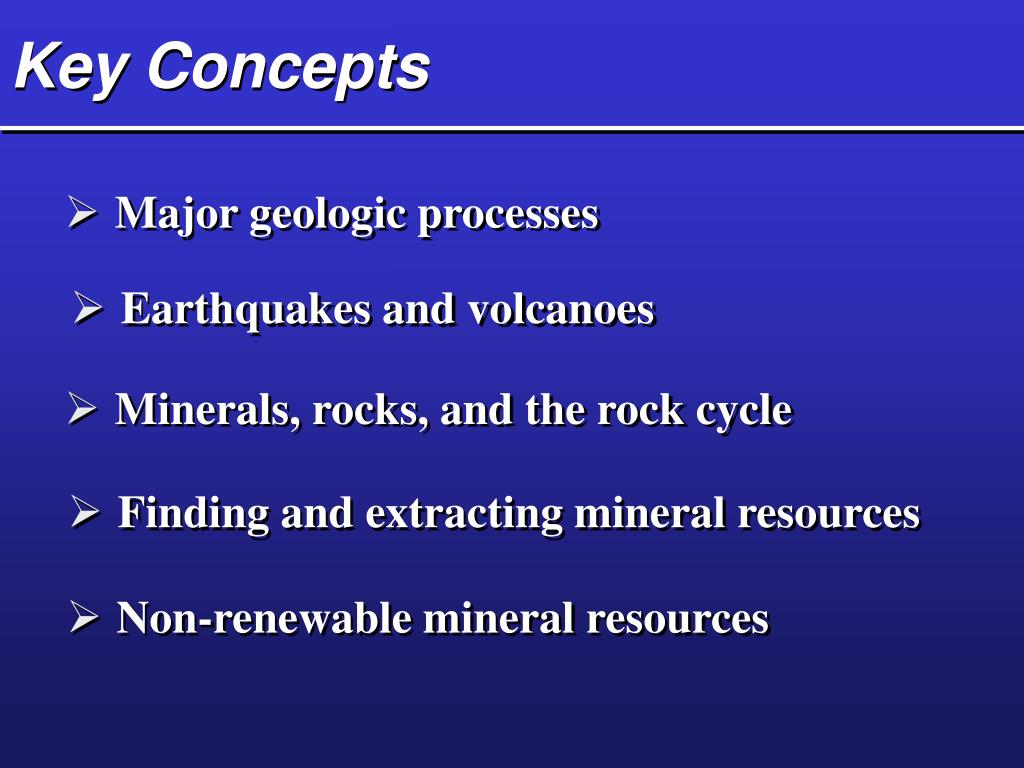 Key Concepts

➢ Major geologic processes

➢ Earthquakes and volcanoes

➢ Minerals, rocks, and the rock cycle

➢ Finding and extracting mineral resources

➢ Non-renewable mineral resources